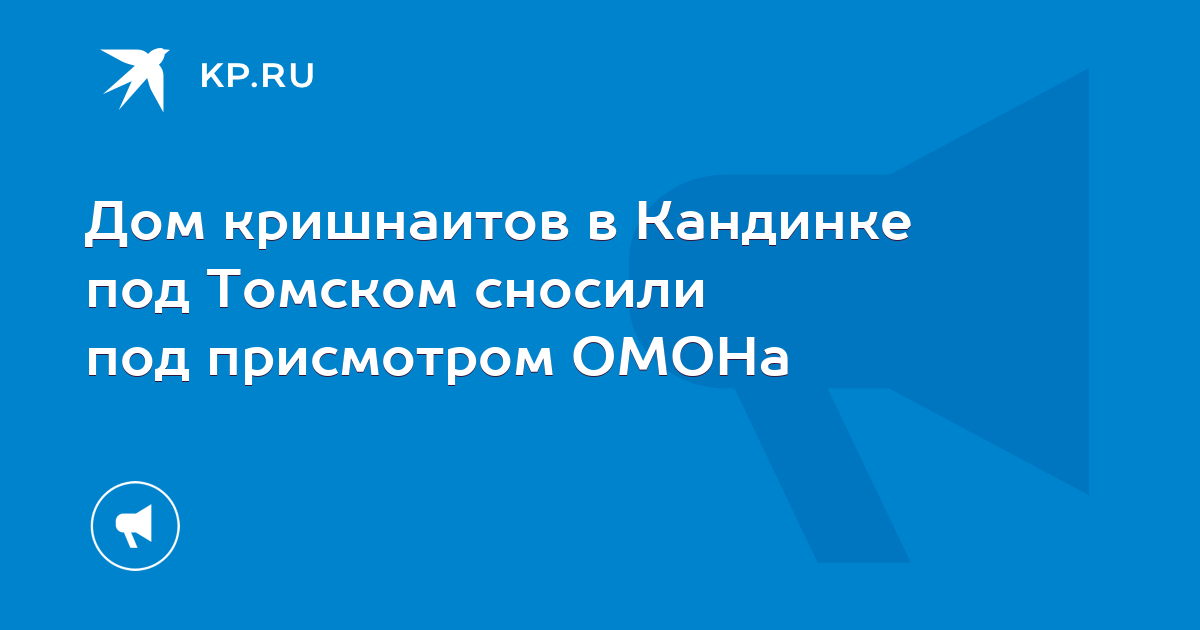 KP.RU

Дом кришнаитов в Кандинке под Томском сносили под присмотром ОМОНа